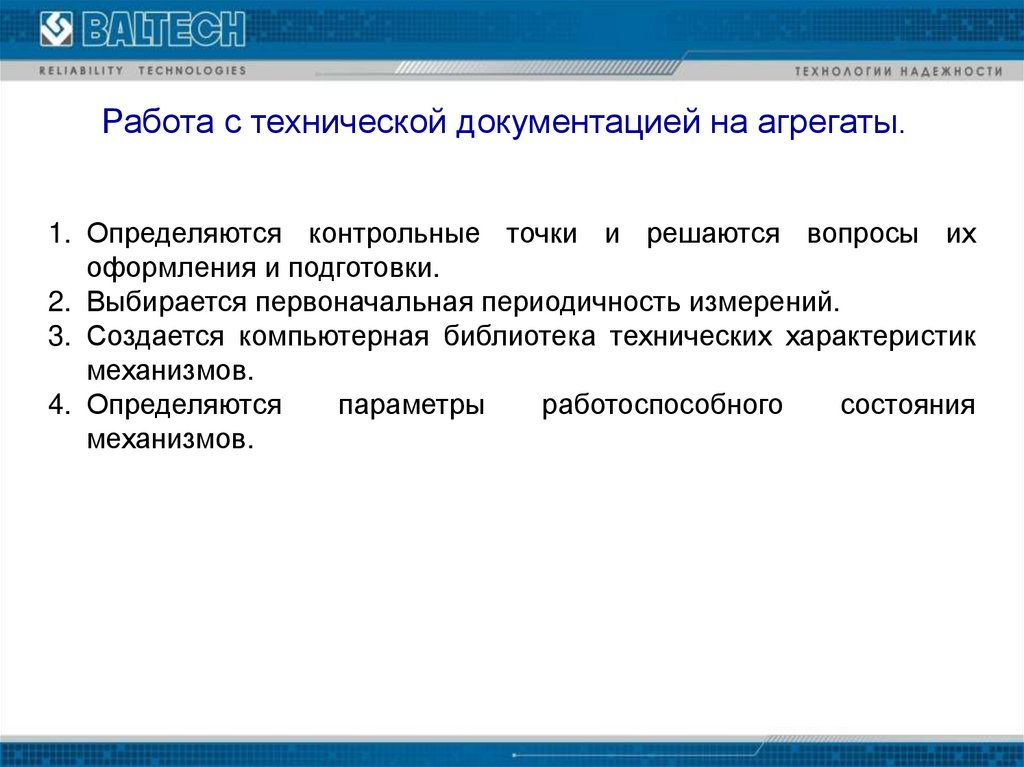 BALTECH
RELIABILITY TECHNOLOGIES
ТЕХНОЛОГИИ НАДЕЖНОСТИ

Работа с технической документацией на агрегаты.

1. Определяются контрольные точки и решаются вопросы их оформления и подготовки.
2. Выбирается первоначальная периодичность измерений.
3. Создается компьютерная библиотека технических характеристик механизмов.
4. Определяются параметры работоспособного состояния механизмов.